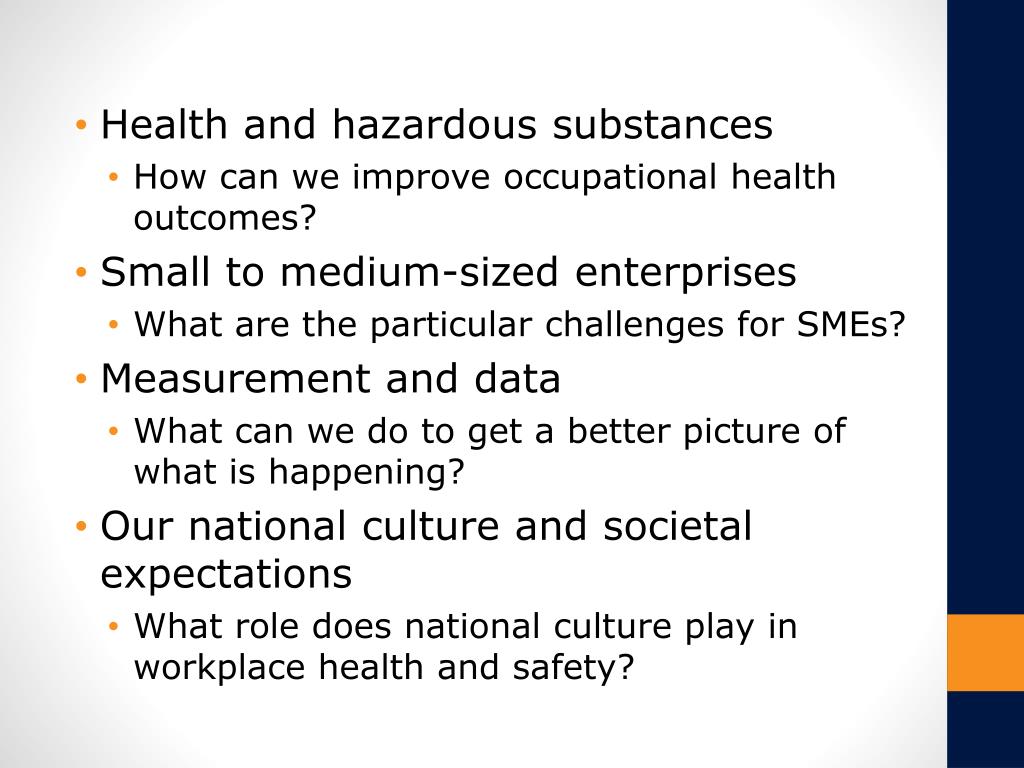 • Health and hazardous substances
  • How can we improve occupational health outcomes?
• Small to medium-sized enterprises
  • What are the particular challenges for SMEs?
• Measurement and data
  • What can we do to get a better picture of what is happening?
• Our national culture and societal expectations
  • What role does national culture play in workplace health and safety?